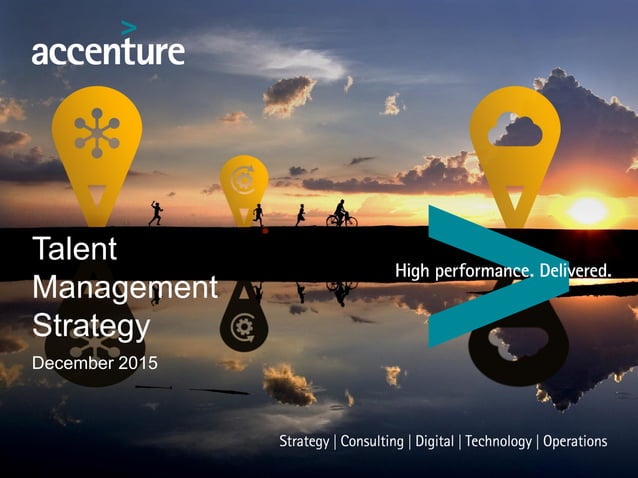 accenture

Talent Management Strategy

December 2015

High performance. Delivered.

Strategy | Consulting | Digital | Technology | Operations